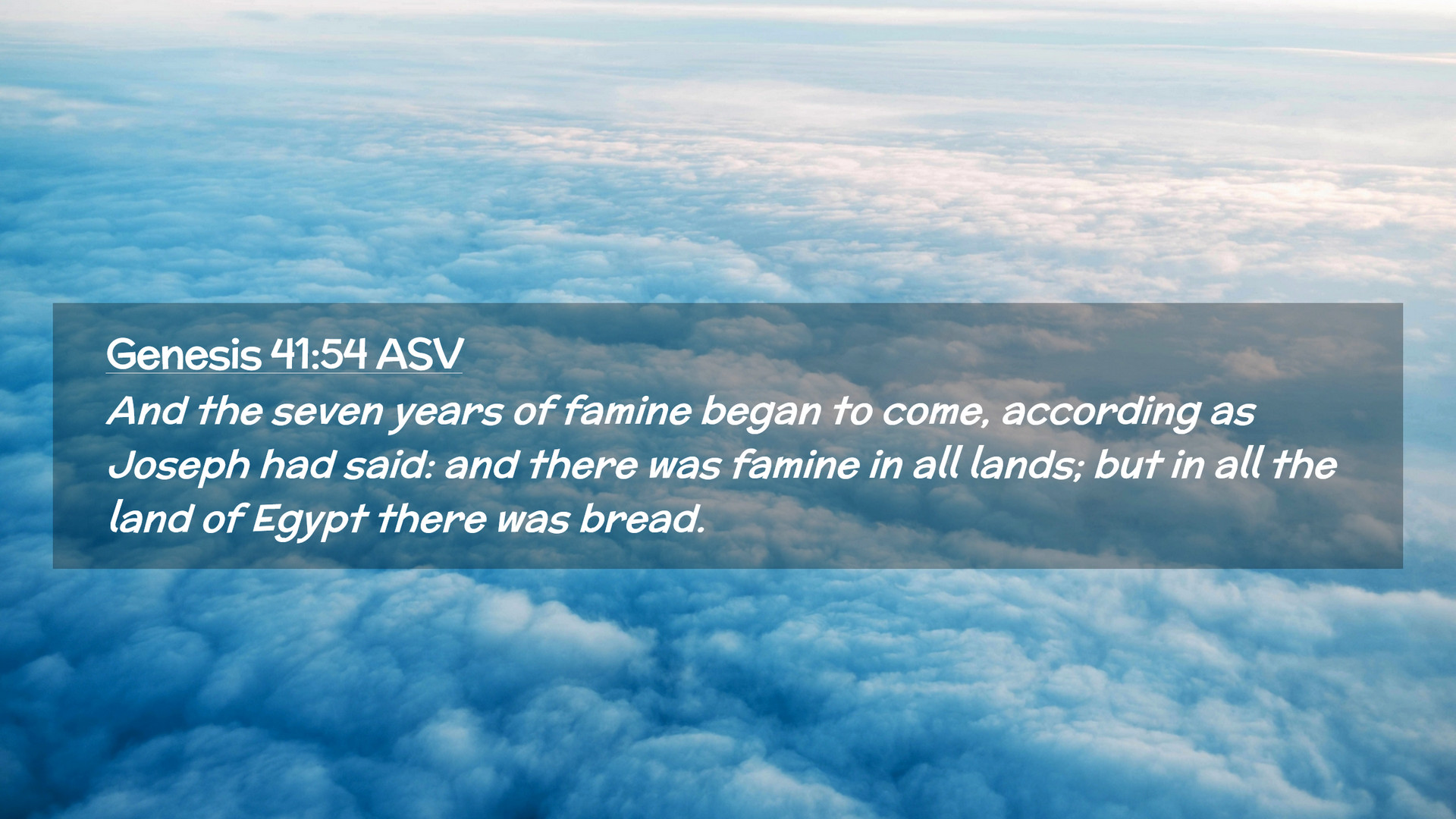 Genesis 41:54 ASV
And the seven years of famine began to come, according as Joseph had said: and there was famine in all lands; but in all the land of Egypt there was bread.